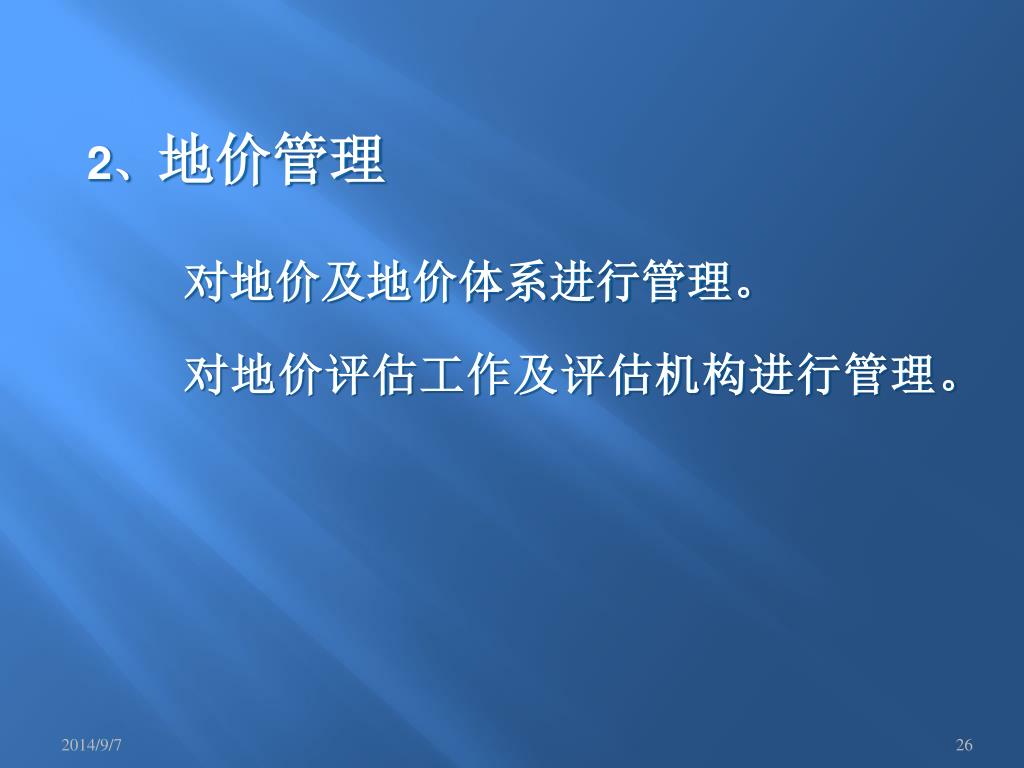 2、地价管理

对地价及地价体系进行管理。

对地价评估工作及评估机构进行管理。

2014/9/7

26